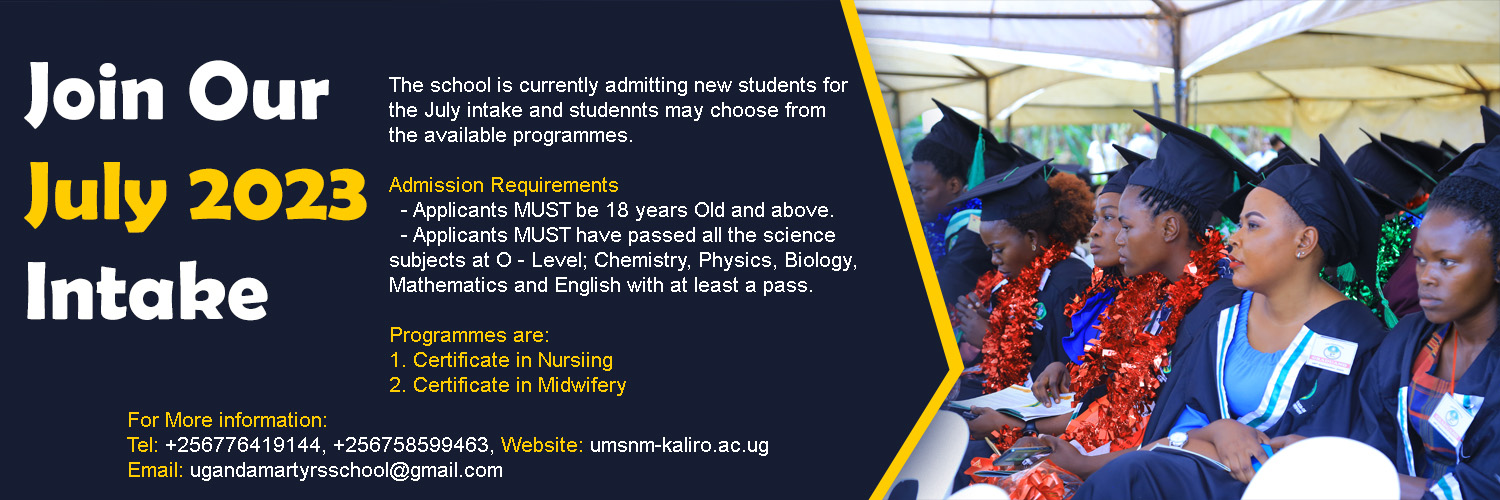 Join Our
July 2023
Intake

The school is currently admitting new students for the July intake and studennts may choose from the available programmes.

Admission Requirements
- Applicants MUST be 18 years Old and above.
- Applicants MUST have passed all the science subjects at O - Level; Chemistry, Physics, Biology, Mathematics and English with at least a pass.

Programmes are:
1. Certificate in Nursiing
2. Certificate in Midwifery

For More information:
Tel: +256776419144, +256758599463, Website: umsnm-kaliro.ac.ug
Email: ugandamartyrsschool@gmail.com